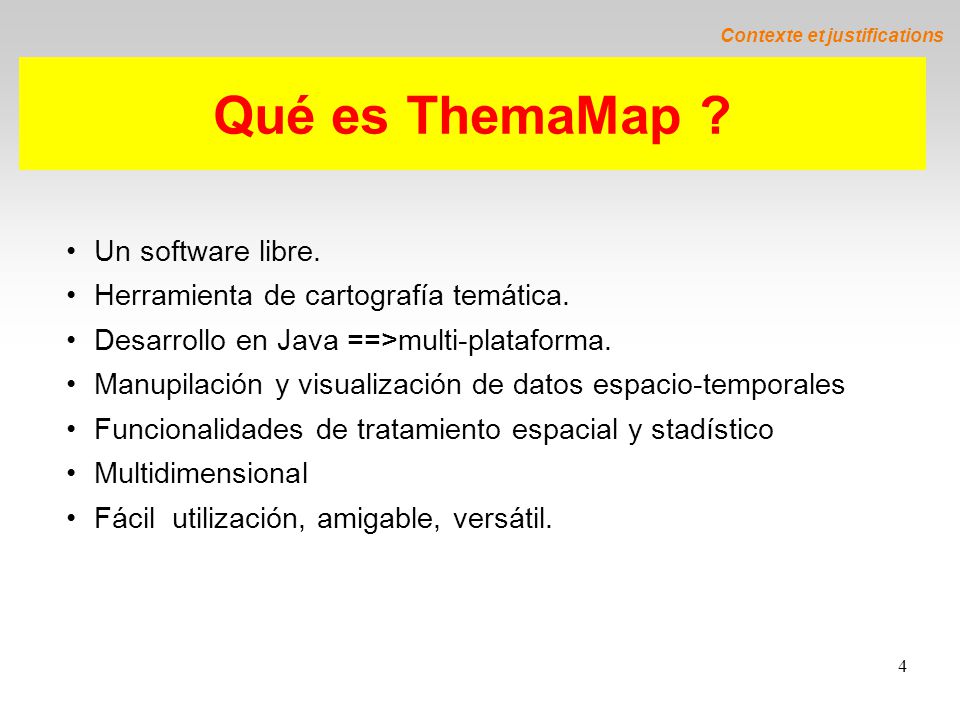 Contexte et justifications

Qué es ThemaMap ?

• Un software libre.
• Herramienta de cartografía temática.
• Desarrollo en Java ==>multi-plataforma.
• Manupilación y visualización de datos espacio-temporales
• Funcionalidades de tratamiento espacial y stadístico
• Multidimensional
• Fácil utilización, amigable, versátil.

4